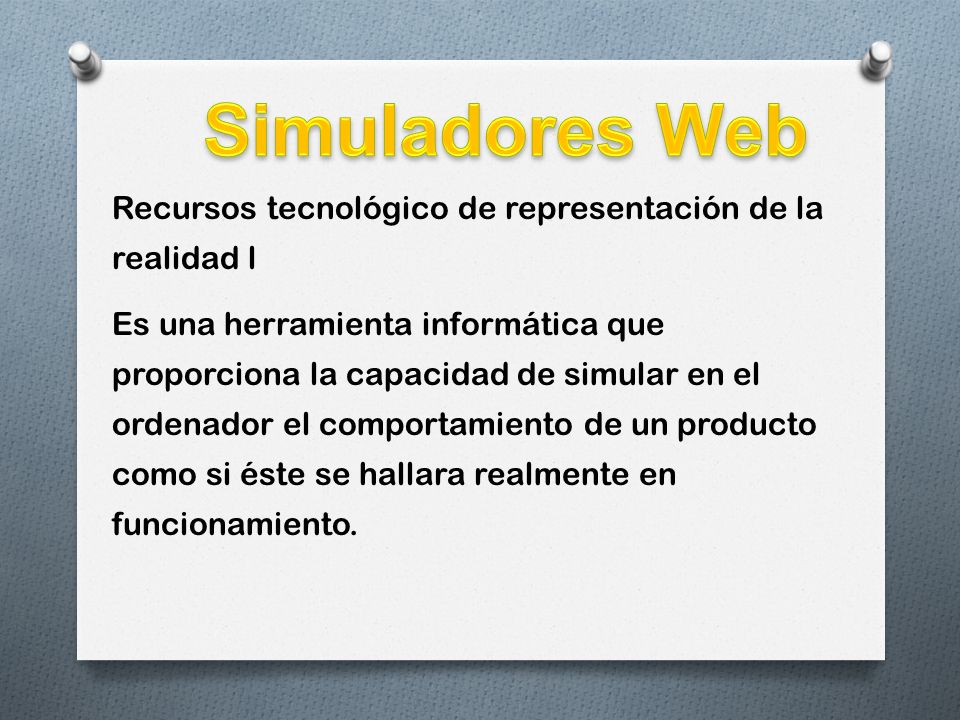 Simuladores Web

Recursos tecnológico de representación de la realidad I

Es una herramienta informática que proporciona la capacidad de simular en el ordenador el comportamiento de un producto como si éste se hallara realmente en funcionamiento.